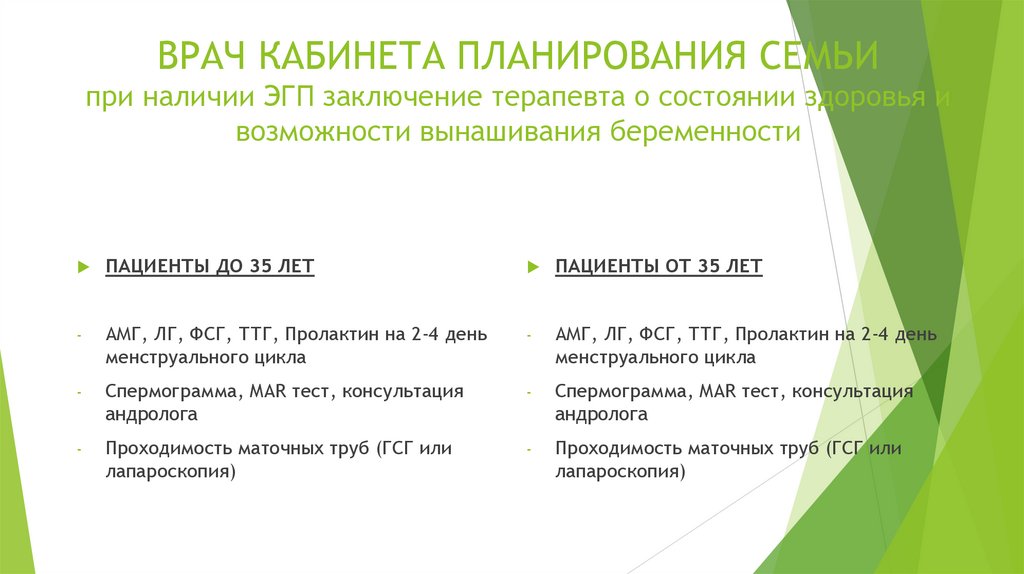 ВРАЧ КАБИНЕТА ПЛАНИРОВАНИЯ СЕМЬИ
при наличии ЭГП заключение терапевта о состоянии здоровья и возможности вынашивания беременности

ПАЦИЕНТЫ ДО 35 ЛЕТ

- АМГ, ЛГ, ФСГ, ТТГ, Пролактин на 2-4 день менструального цикла
- Спермограмма, MAR тест, консультация андролога
- Проходимость маточных труб (ГСГ или лапароскопия)

ПАЦИЕНТЫ ОТ 35 ЛЕТ

- АМГ, ЛГ, ФСГ, ТТГ, Пролактин на 2-4 день менструального цикла
- Спермограмма, MAR тест, консультация андролога
- Проходимость маточных труб (ГСГ или лапароскопия)